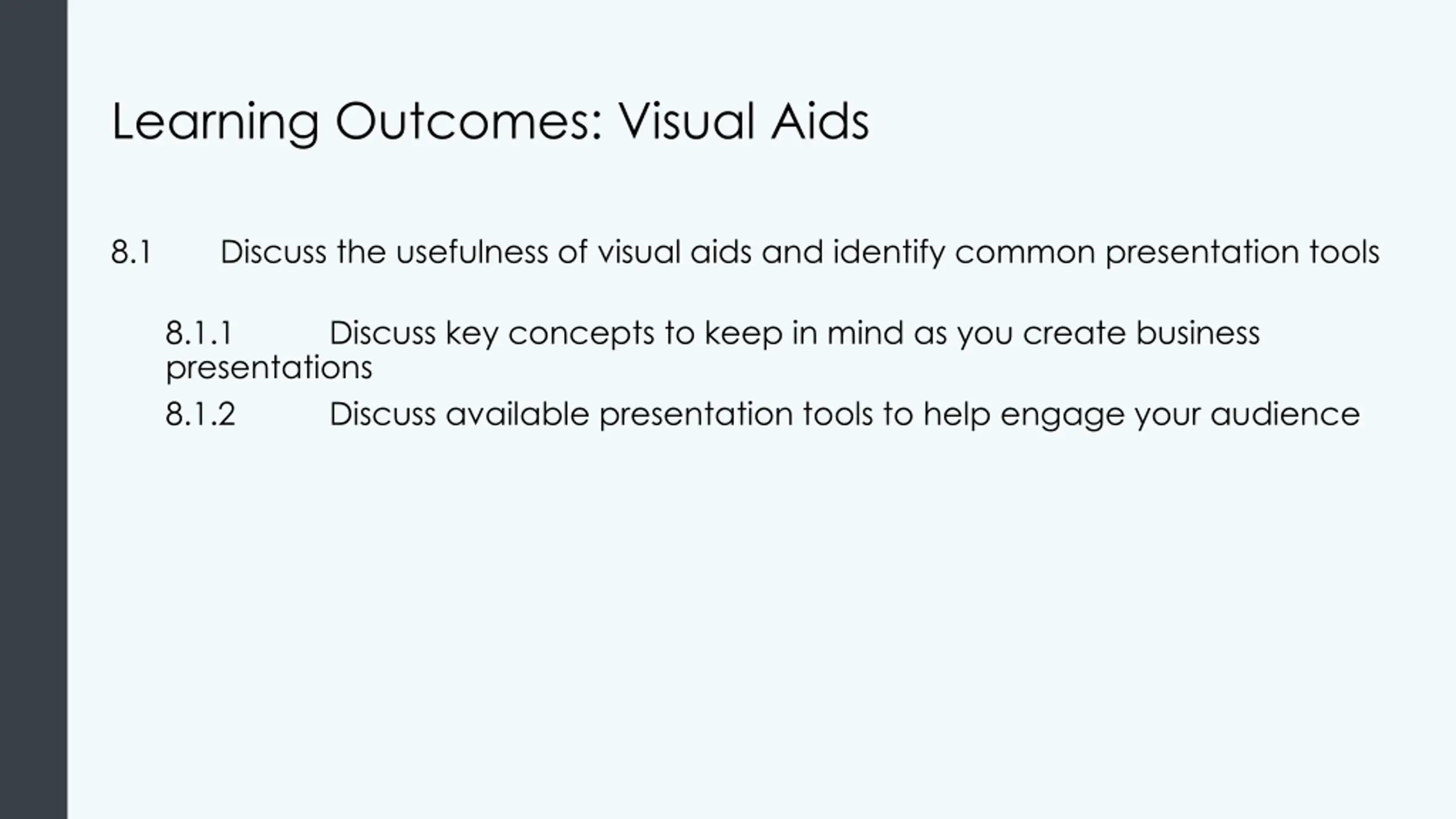 Learning Outcomes: Visual Aids

8.1 Discuss the usefulness of visual aids and identify common presentation tools

8.1.1 Discuss key concepts to keep in mind as you create business presentations

8.1.2 Discuss available presentation tools to help engage your audience